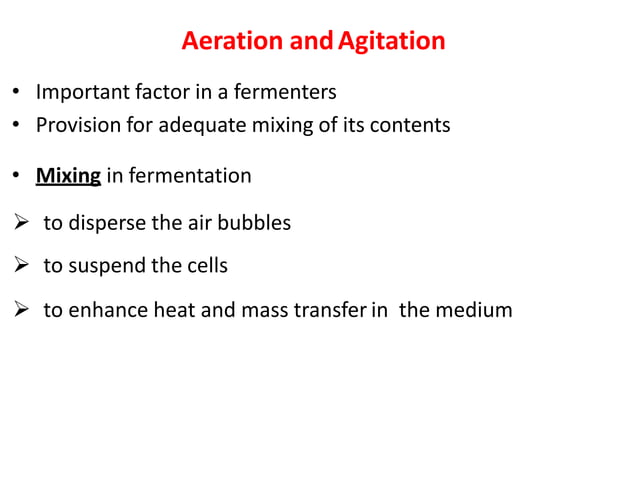 Aeration and Agitation

• Important factor in a fermenters
• Provision for adequate mixing of its contents

• Mixing in fermentation

➢ to disperse the air bubbles

➢ to suspend the cells

➢ to enhance heat and mass transfer in the medium